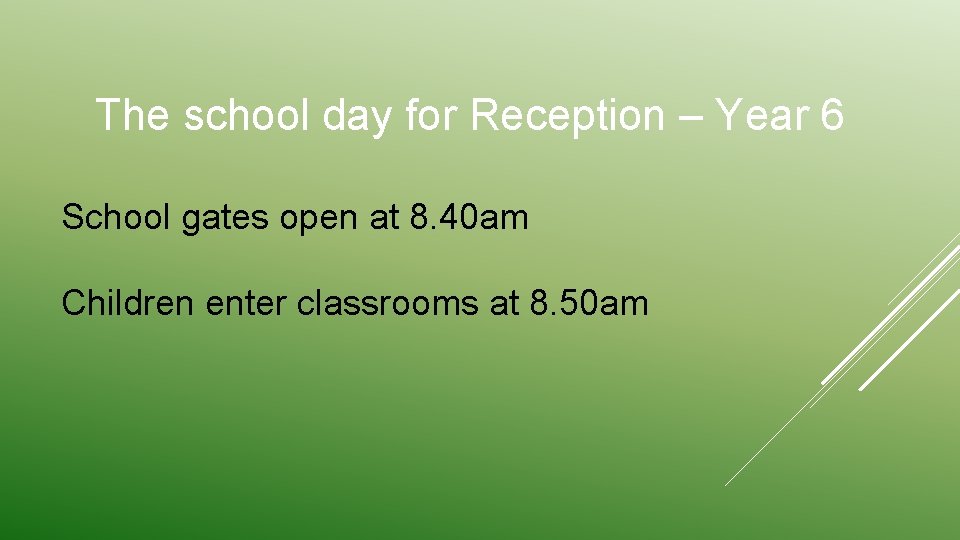 The school day for Reception – Year 6

School gates open at 8.40am

Children enter classrooms at 8.50am